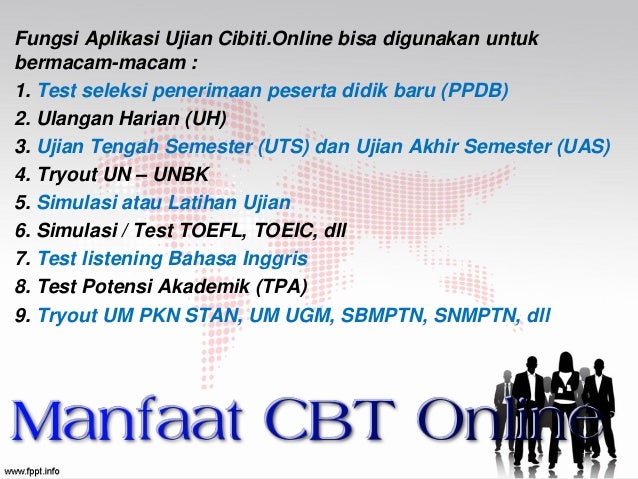 Fungsi Aplikasi Ujian Cibiti.Online bisa digunakan untuk bermacam-macam :

1. Test seleksi penerimaan peserta didik baru (PPDB)
2. Ulangan Harian (UH)
3. Ujian Tengah Semester (UTS) dan Ujian Akhir Semester (UAS)
4. Tryout UN – UNBK
5. Simulasi atau Latihan Ujian
6. Simulasi / Test TOEFL, TOEIC, dll
7. Test listening Bahasa Inggris
8. Test Potensi Akademik (TPA)
9. Tryout UM PKN STAN, UM UGM, SBMPTN, SNMPTN, dll

Manfaat CBT Online

www.fppt.info